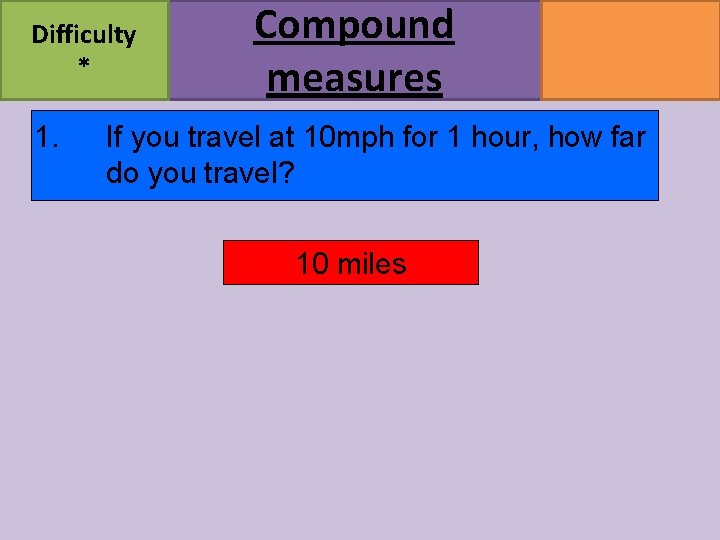 Difficulty
*

Compound measures

1. If you travel at 10mph for 1 hour, how far do you travel?

10 miles